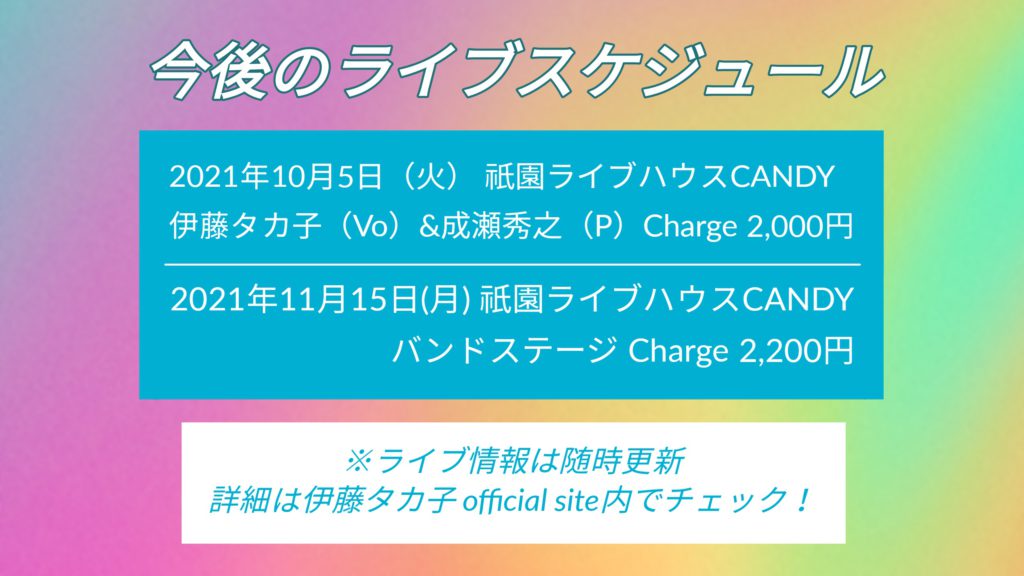 今後のライブスケジュール

2021年10月5日（火） 祇園ライブハウスCANDY
伊藤タカ子（Vo）&成瀬秀之（P）Charge 2,000円

2021年11月15日(月) 祇園ライブハウスCANDY
バンドステージ Charge 2,200円

※ライブ情報は随時更新
詳細は伊藤タカ子 official site内でチェック！